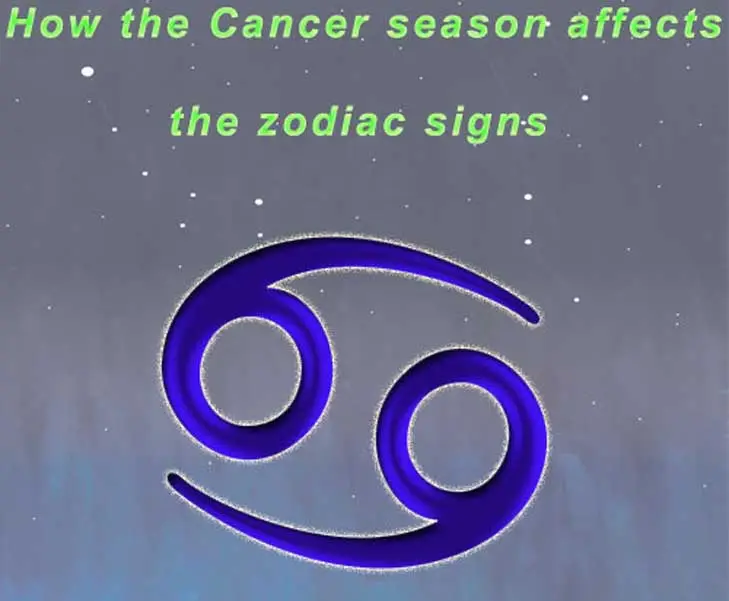 How the Cancer season affects

the zodiac signs